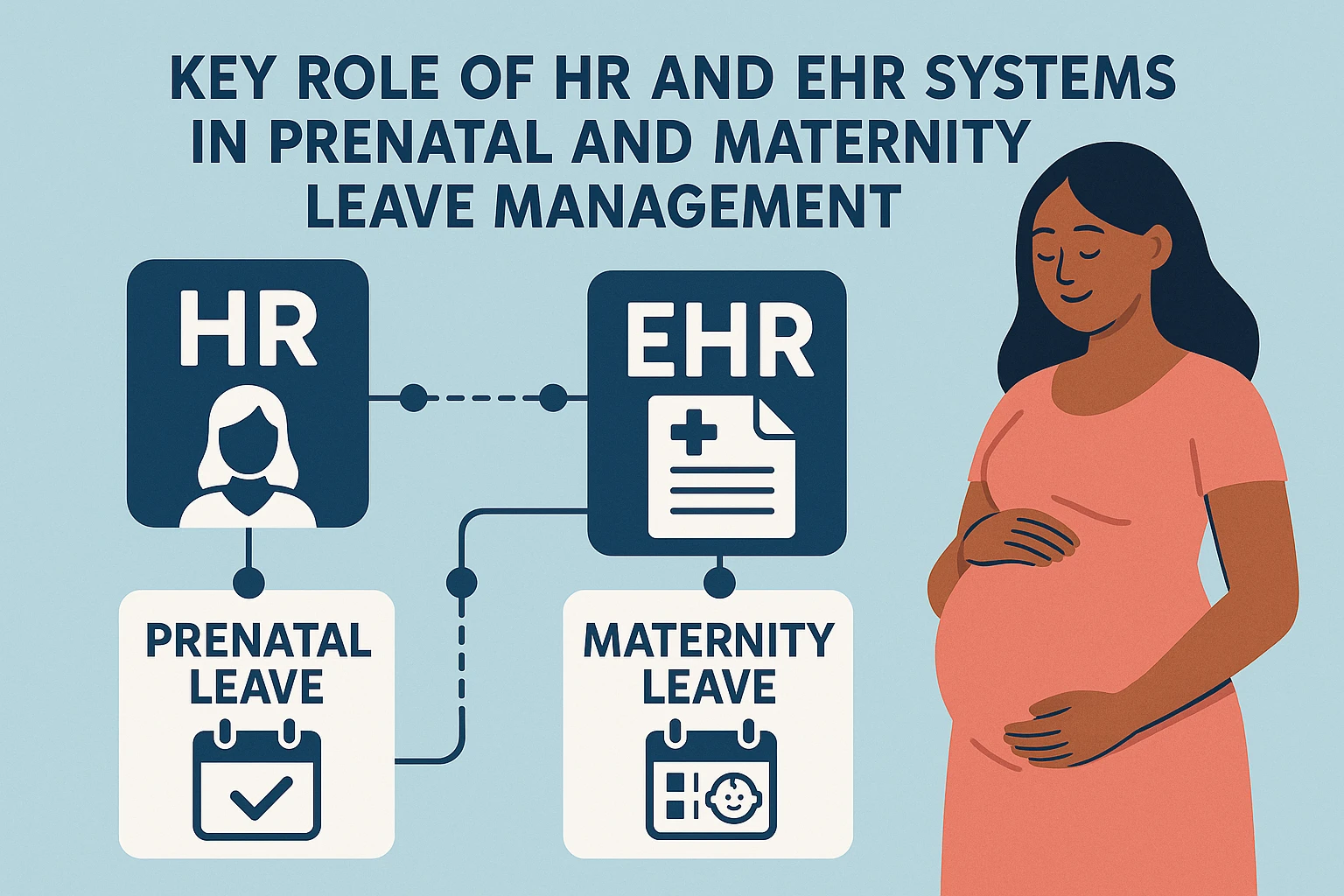 KEY ROLE OF HR AND EHR SYSTEMS IN PRENATAL AND MATERNITY LEAVE MANAGEMENT

HR

EHR

PRENATAL LEAVE

MATERNITY LEAVE